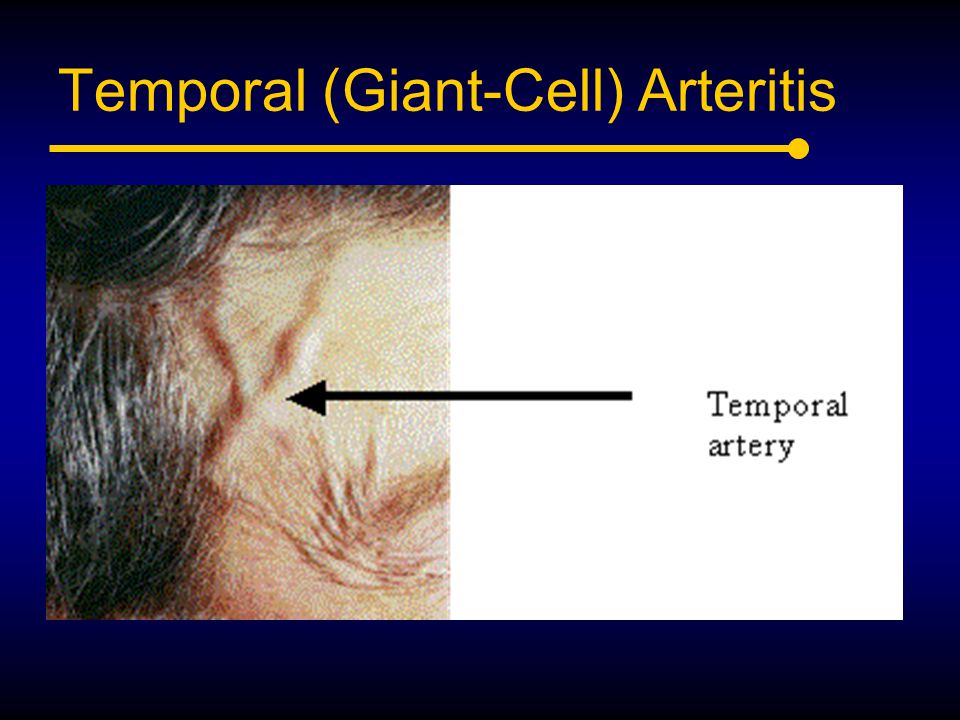 Temporal (Giant-Cell) Arteritis

Temporal artery